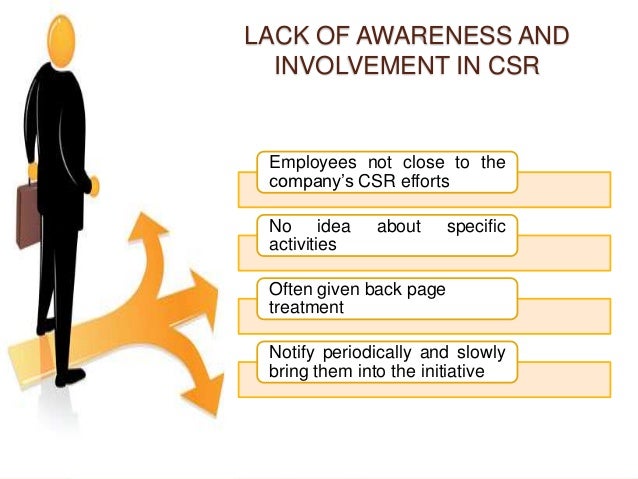 LACK OF AWARENESS AND INVOLVEMENT IN CSR

Employees not close to the company's CSR efforts

No idea about specific activities

Often given back page treatment

Notify periodically and slowly bring them into the initiative